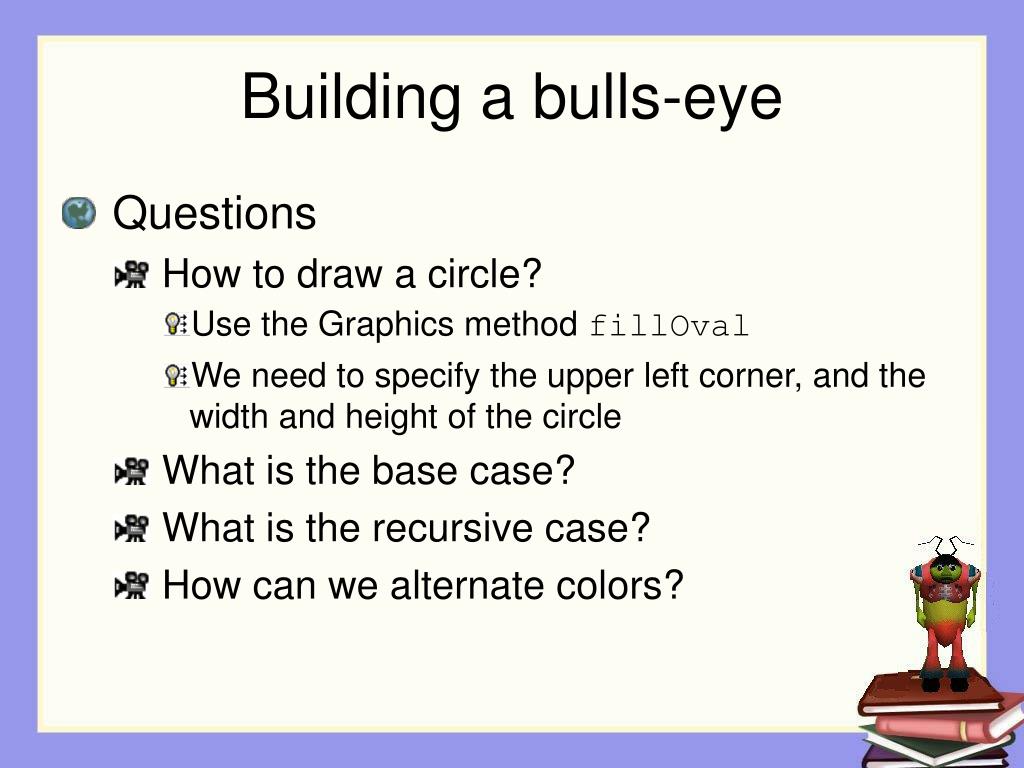 Building a bulls-eye

Questions

How to draw a circle?

Use the Graphics method fillOval

We need to specify the upper left corner, and the width and height of the circle

What is the base case?

What is the recursive case?

How can we alternate colors?